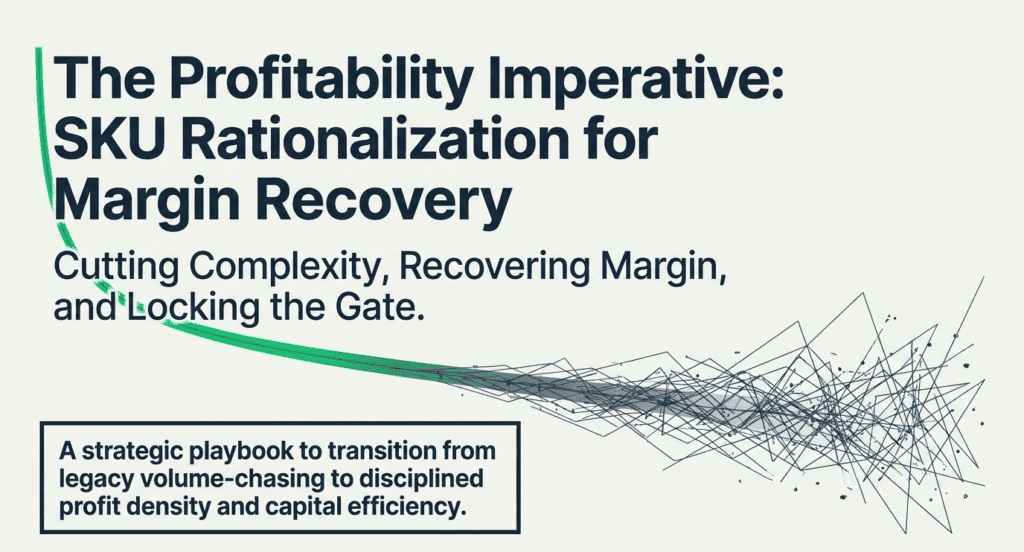 The Profitability Imperative: SKU Rationalization for Margin Recovery

Cutting Complexity, Recovering Margin, and Locking the Gate.

A strategic playbook to transition from legacy volume-chasing to disciplined profit density and capital efficiency.